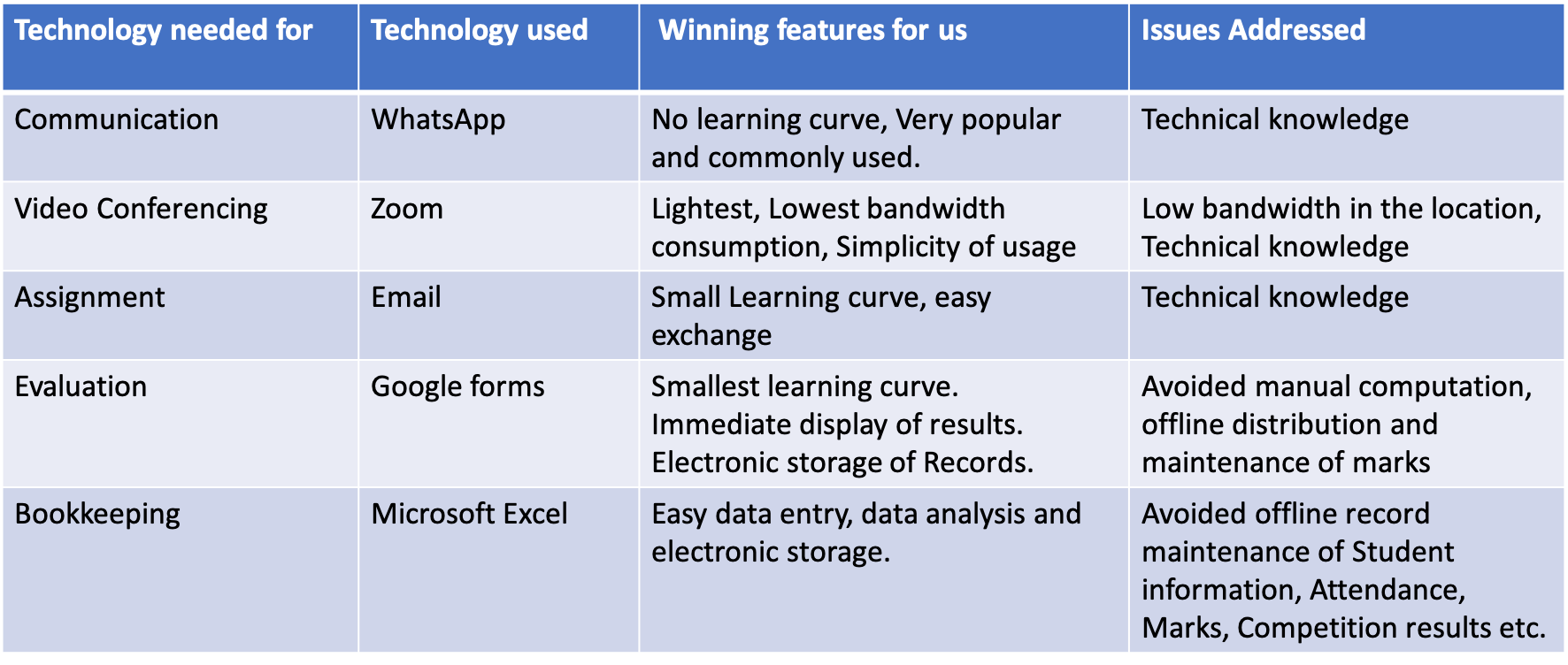 | Technology needed for | Technology used | Winning features for us | Issues Addressed |
|---|---|---|---|
| Communication | WhatsApp | No learning curve, Very popular and commonly used. | Technical knowledge |
| Video Conferencing | Zoom | Lightest, Lowest bandwidth consumption, Simplicity of usage | Low bandwidth in the location, Technical knowledge |
| Assignment | Email | Small Learning curve, easy exchange | Technical knowledge |
| Evaluation | Google forms | Smallest learning curve. Immediate display of results. Electronic storage of Records. | Avoided manual computation, offline distribution and maintenance of marks |
| Bookkeeping | Microsoft Excel | Easy data entry, data analysis and electronic storage. | Avoided offline record maintenance of Student information, Attendance, Marks, Competition results etc. |